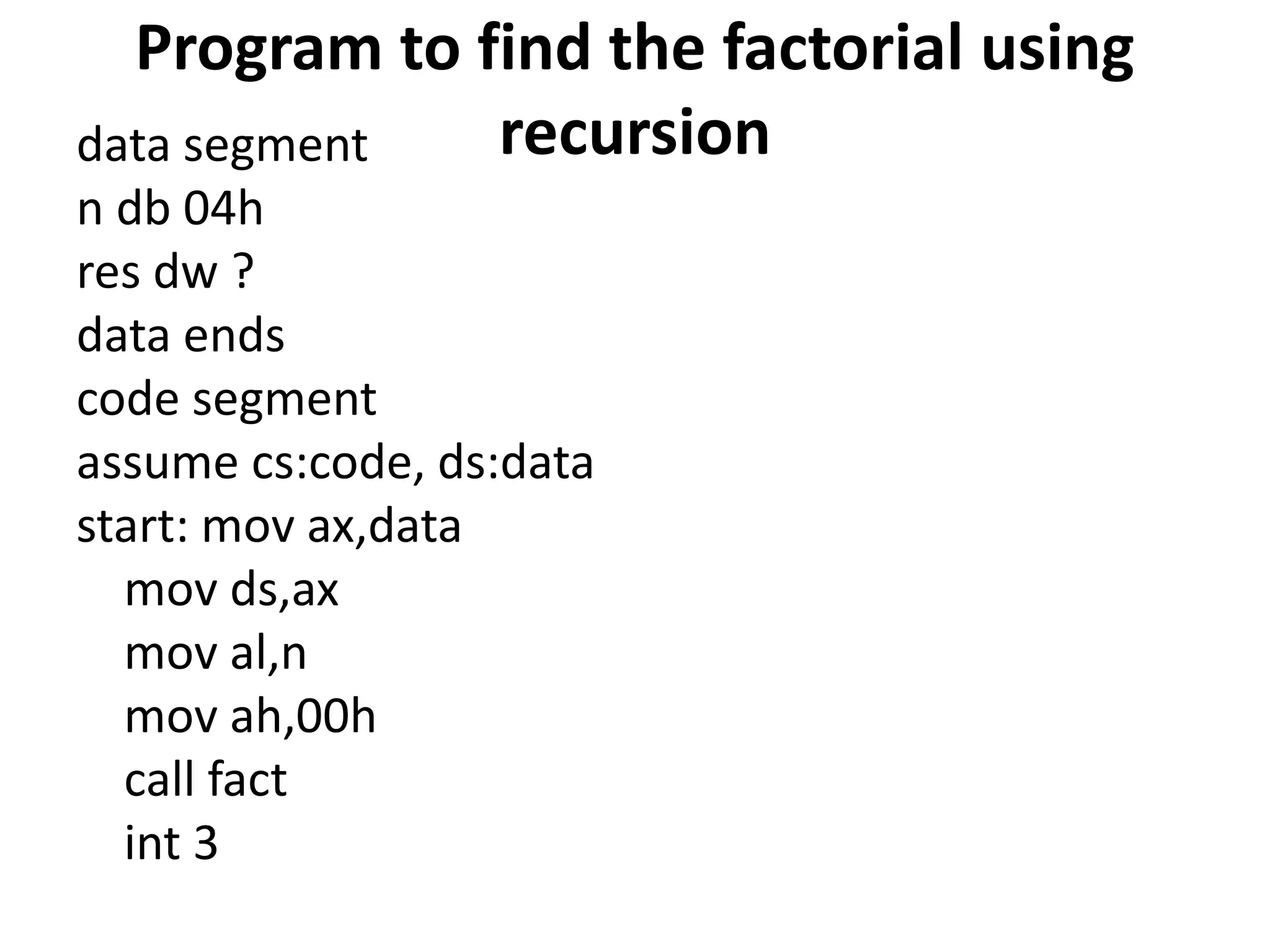 Program to find the factorial using recursion

data segment
n db 04h
res dw ?
data ends
code segment
assume cs:code, ds:data
start: mov ax,data
mov ds,ax
mov al,n
mov ah,00h
call fact
int 3